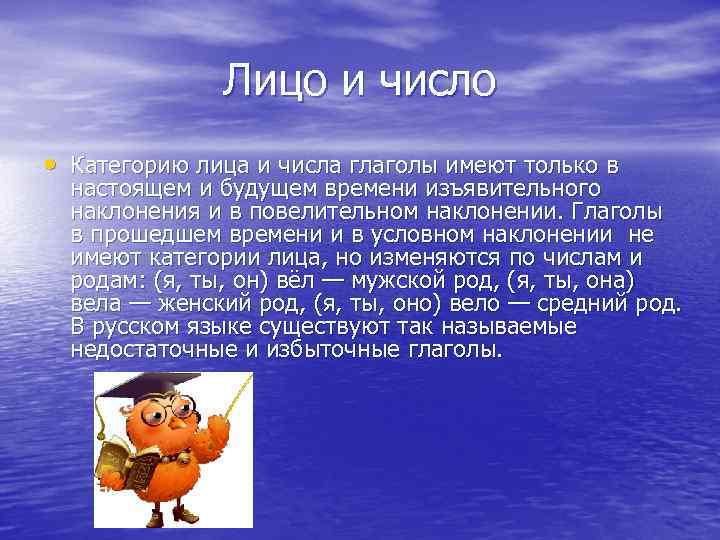 Лицо и число

• Категорию лица и числа глаголы имеют только в настоящем и будущем времени изъявительного наклонения и в повелительном наклонении. Глаголы в прошедшем времени и в условном наклонении не имеют категории лица, но изменяются по числам и родам: (я, ты, он) вёл — мужской род, (я, ты, она) вела — женский род, (я, ты, оно) вело — средний род. В русском языке существуют так называемые недостаточные и избыточные глаголы.